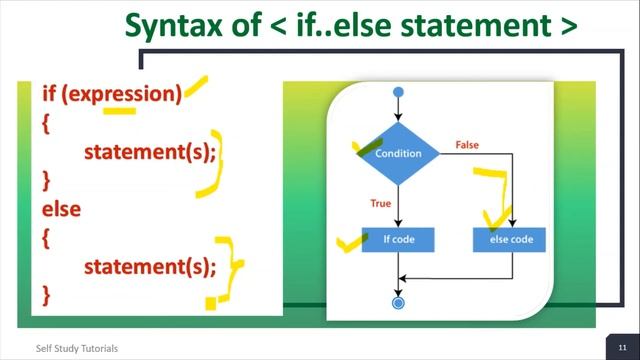 Syntax of < if..else statement >

if (expression)
{
statement(s);
}
else
{
statement(s);
}

Condition
False
True
If code
else code

Self Study Tutorials

11